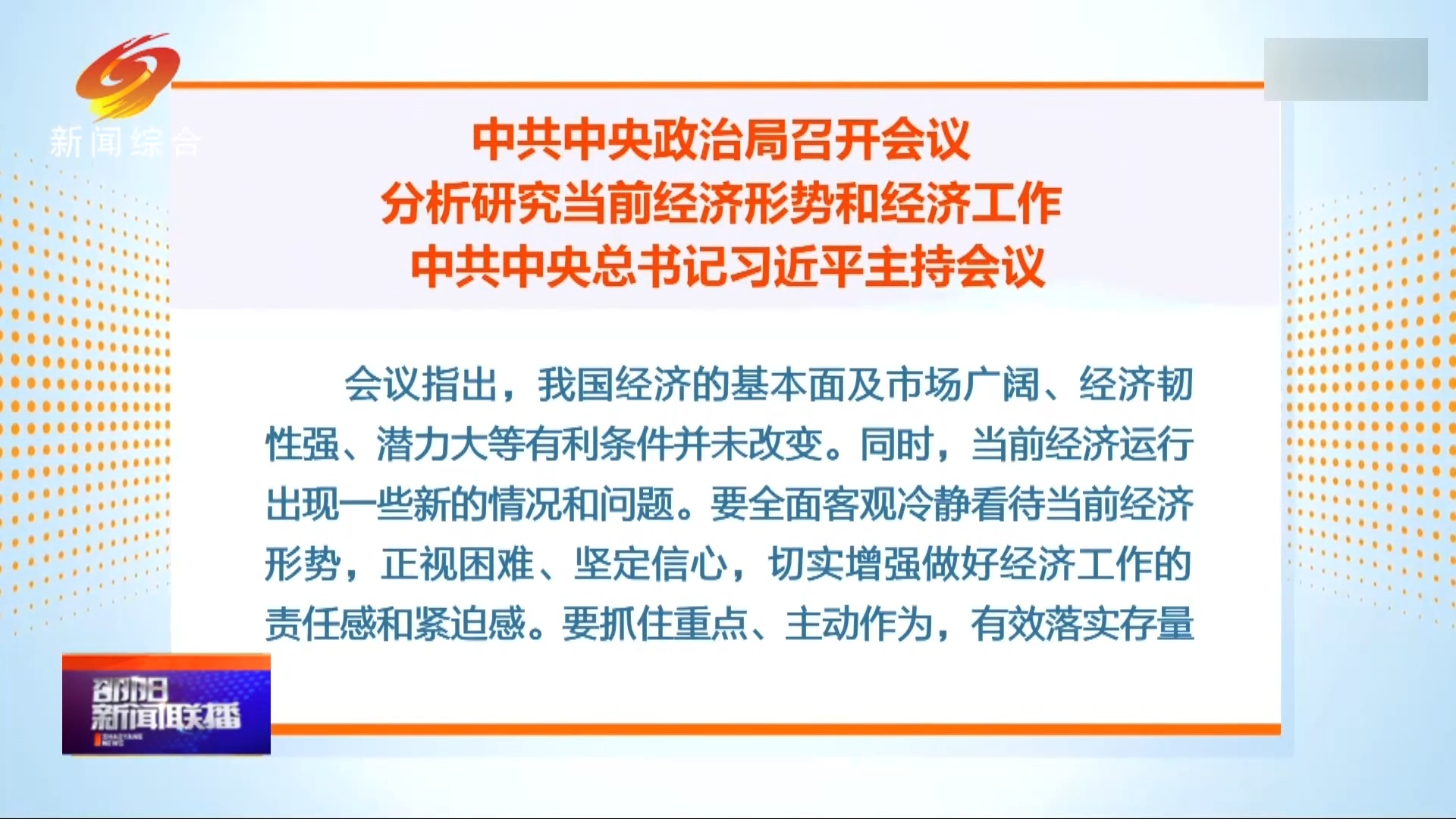 新闻综合

中共中央政治局召开会议
分析研究当前经济形势和经济工作
中共中央总书记习近平主持会议

会议指出，我国经济的基本面及市场广阔、经济韧性强、潜力大等有利条件并未改变。同时，当前经济运行出现一些新的情况和问题。要全面客观冷静看待当前经济形势，正视困难、坚定信心，切实增强做好经济工作的责任感和紧迫感。要抓住重点、主动作为，有效落实存量

邵阳
新闻联播
SHAOYANG NEWS